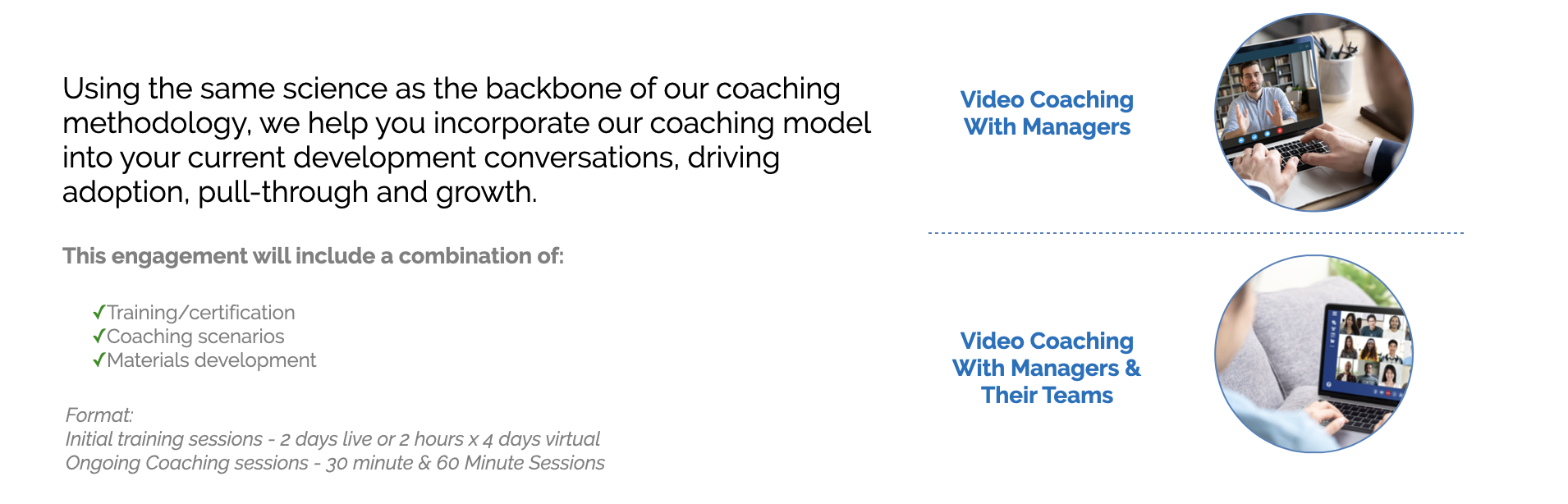 Using the same science as the backbone of our coaching methodology, we help you incorporate our coaching model into your current development conversations, driving adoption, pull-through and growth.

This engagement will include a combination of:

✓Training/certification
✓Coaching scenarios
✓Materials development

Format:
Initial training sessions - 2 days live or 2 hours x 4 days virtual
Ongoing Coaching sessions - 30 minute & 60 Minute Sessions

Video Coaching With Managers

Video Coaching With Managers & Their Teams